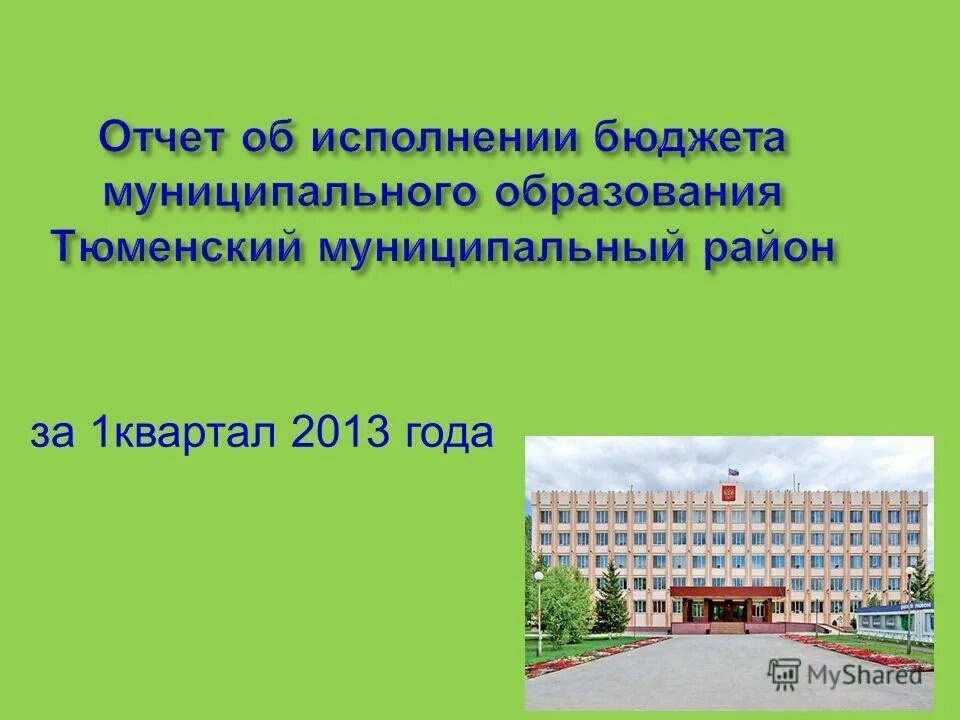 Отчет об исполнении бюджета муниципального образования Тюменский муниципальный район

за 1квартал 2013 года

MyShared